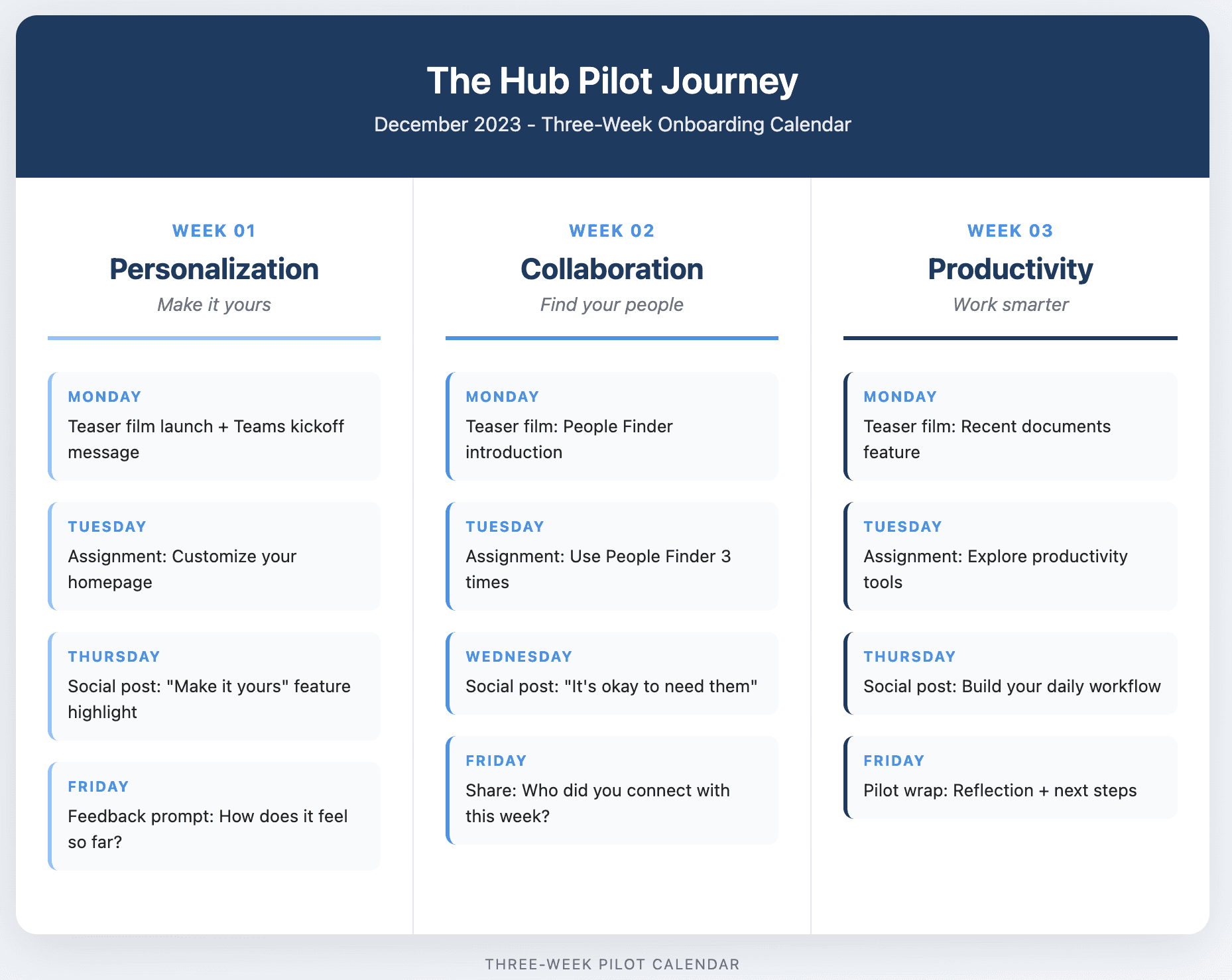 The Hub Pilot Journey

December 2023 - Three-Week Onboarding Calendar

WEEK 01

Personalization

Make it yours

MONDAY
Teaser film launch + Teams kickoff message

TUESDAY
Assignment: Customize your homepage

THURSDAY
Social post: "Make it yours" feature highlight

FRIDAY
Feedback prompt: How does it feel so far?

WEEK 02

Collaboration

Find your people

MONDAY
Teaser film: People Finder introduction

TUESDAY
Assignment: Use People Finder 3 times

WEDNESDAY
Social post: "It's okay to need them"

FRIDAY
Share: Who did you connect with this week?

WEEK 03

Productivity

Work smarter

MONDAY
Teaser film: Recent documents feature

TUESDAY
Assignment: Explore productivity tools

THURSDAY
Social post: Build your daily workflow

FRIDAY
Pilot wrap: Reflection + next steps

THREE-WEEK PILOT CALENDAR